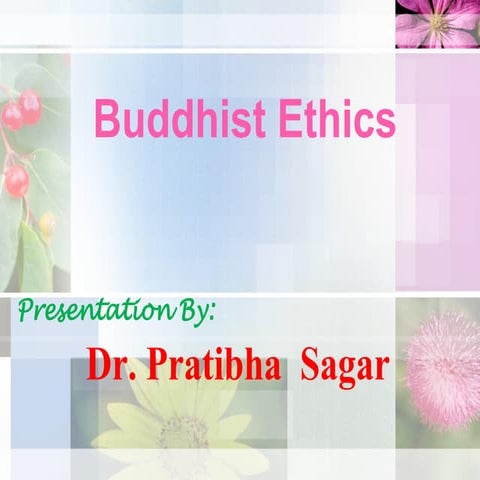 Buddhist Ethics

Presentation By:

Dr. Pratibha Sagar